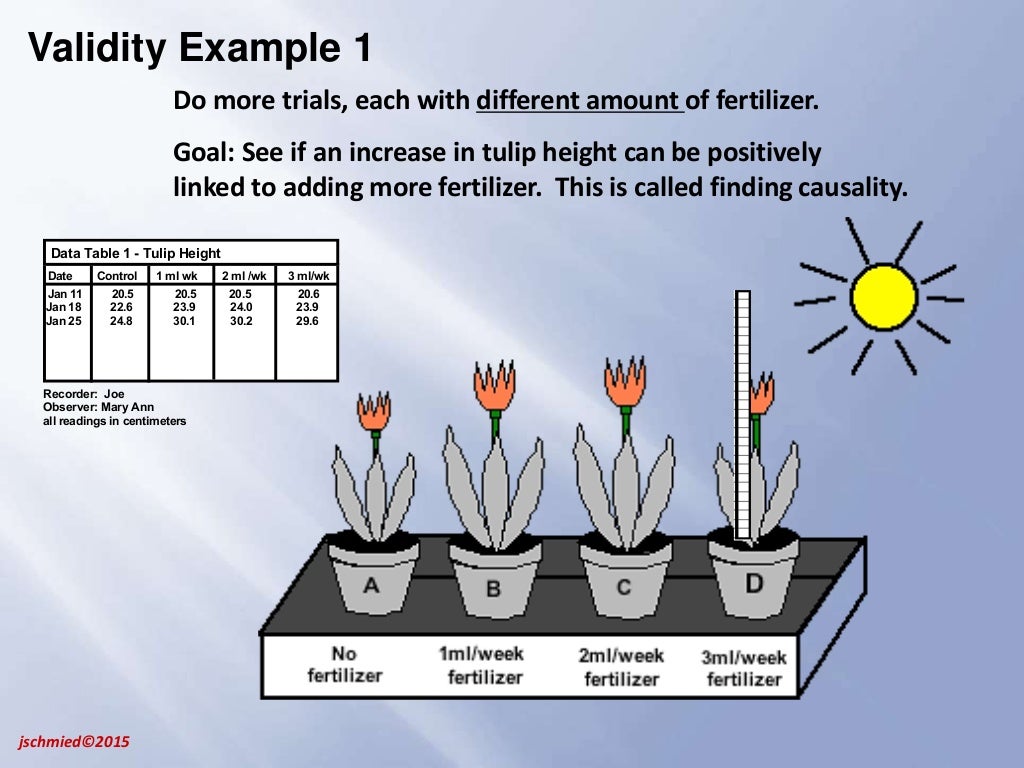 Validity Example 1

Do more trials, each with different amount of fertilizer.

Goal: See if an increase in tulip height can be positively linked to adding more fertilizer. This is called finding causality.

Data Table 1 - Tulip Height

| Date | Control | 1 ml wk | 2 ml /wk | 3 ml/wk |
|---|---|---|---|---|
| Jan 11 | 20.5 | 20.5 | 20.5 | 20.6 |
| Jan 18 | 22.6 | 23.9 | 24.0 | 23.9 |
| Jan 25 | 24.8 | 30.1 | 30.2 | 29.6 |

Recorder: Joe
Observer: Mary Ann
all readings in centimeters

A

B

C

D

No fertilizer

1ml/week fertilizer

2ml/week fertilizer

3ml/week fertilizer

jschmied©2015